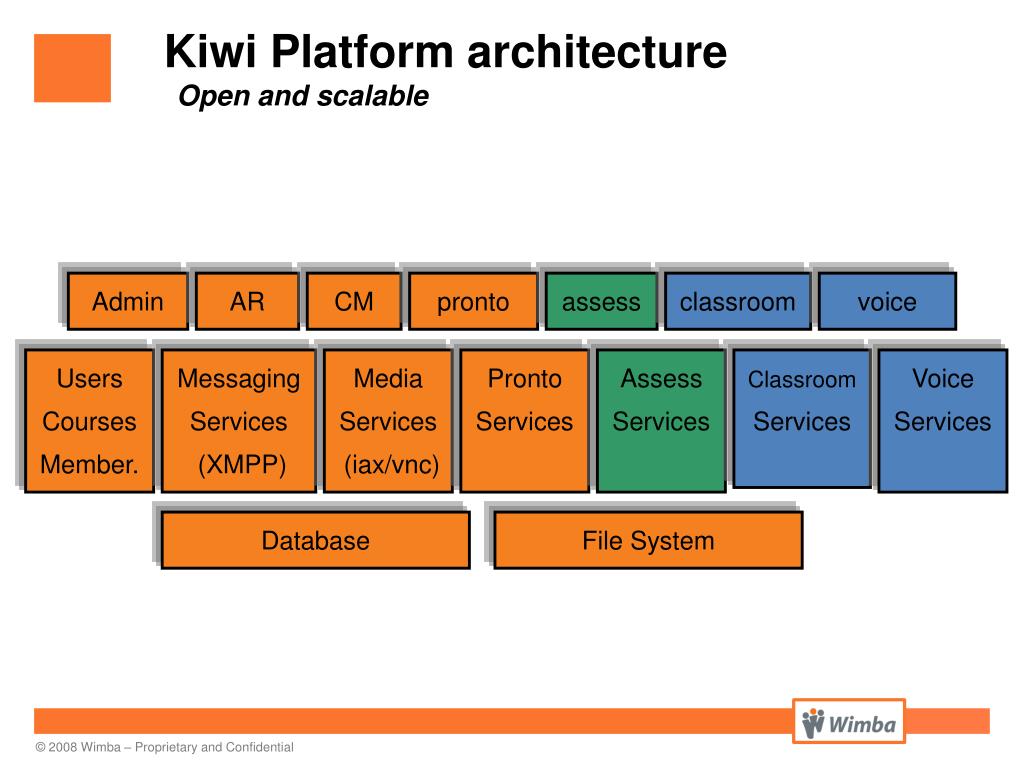 Kiwi Platform architecture
Open and scalable

Admin
AR
CM
pronto
assess
classroom
voice

Users Courses Member.
Messaging Services (XMPP)
Media Services (iax/vnc)
Pronto Services
Assess Services
Classroom Services
Voice Services

Database
File System

Wimba

© 2008 Wimba – Proprietary and Confidential